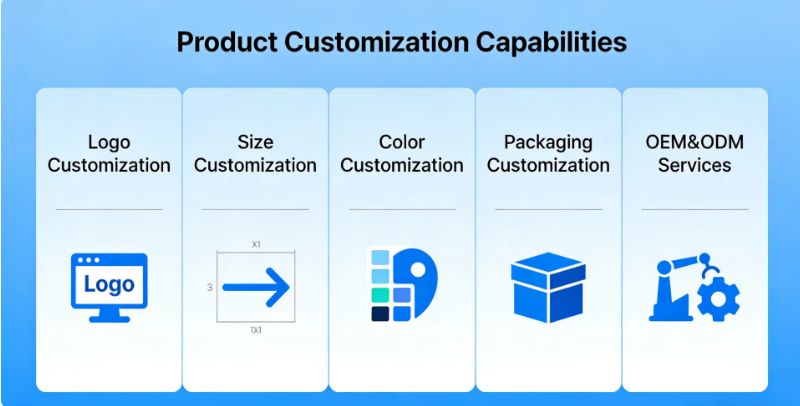 Product Customization Capabilities

Logo Customization

Logo

Size Customization

X1

3

1X1

Color Customization

Packaging Customization

OEM&ODM Services